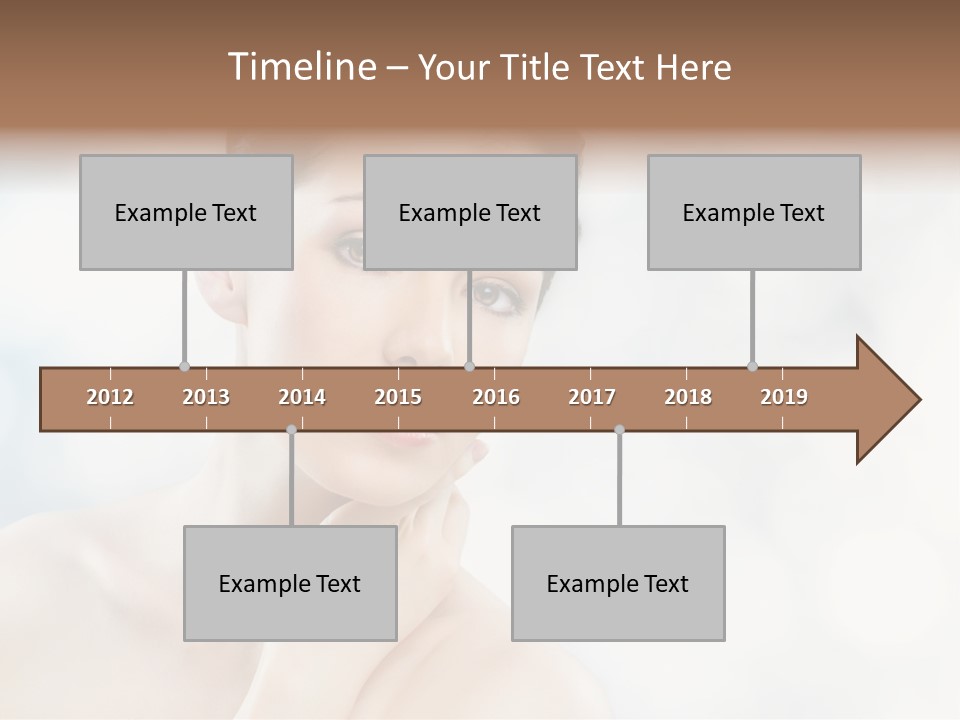 Timeline – Your Title Text Here

Example Text

Example Text

Example Text

2012 2013 2014 2015 2016 2017 2018 2019

Example Text

Example Text